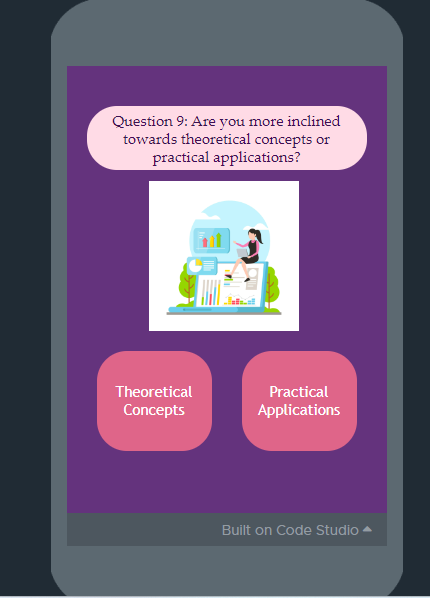 Question 9: Are you more inclined towards theoretical concepts or practical applications?

Theoretical Concepts

Practical Applications

Built on Code Studio